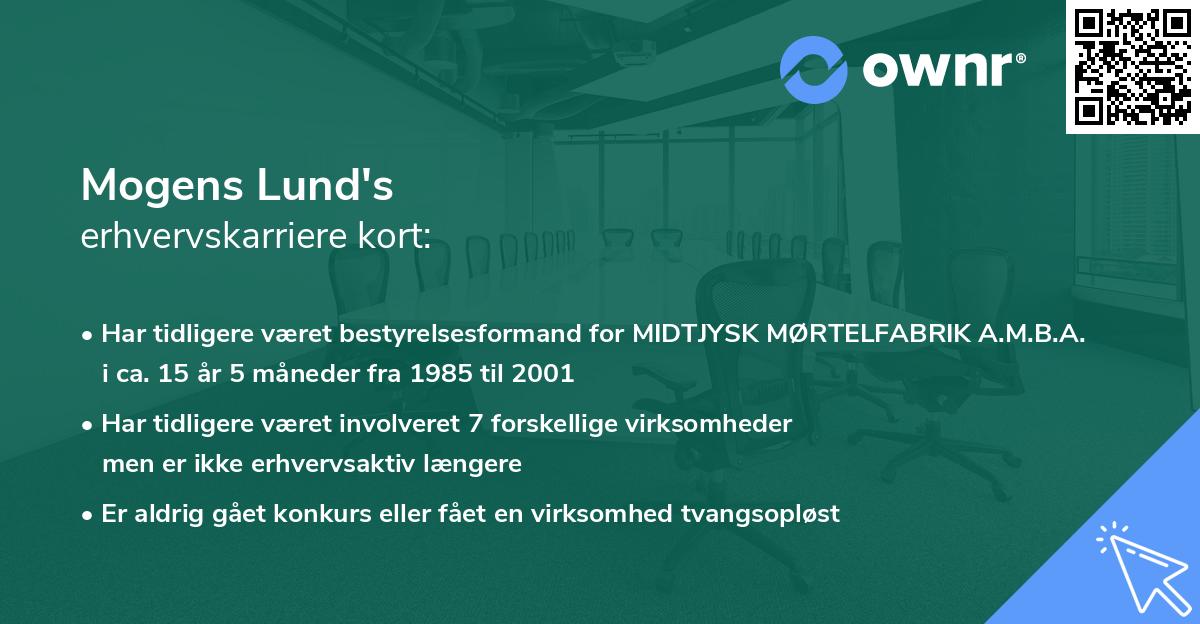 ownr®

Mogens Lund's
erhvervskarriere kort:

• Har tidligere været bestyrelsesformand for MIDTJYSK MØRTELFABRIK A.M.B.A. i ca. 15 år 5 måneder fra 1985 til 2001

• Har tidligere været involveret 7 forskellige virksomheder men er ikke erhvervsaktiv længere

• Er aldrig gået konkurs eller fået en virksomhed tvangsopløst